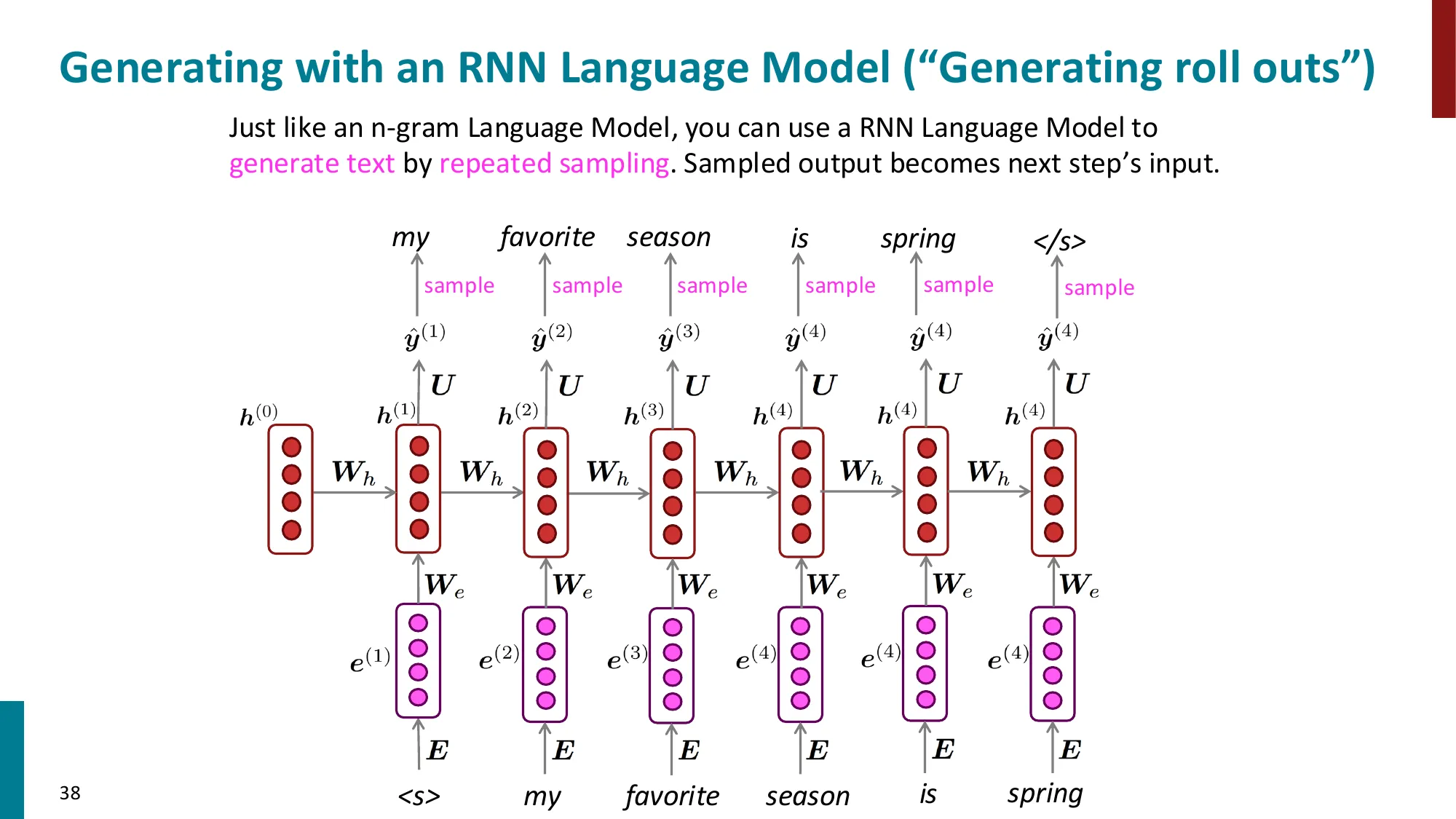 Generating with an RNN Language Model (“Generating roll outs”)

Just like an n-gram Language Model, you can use a RNN Language Model to generate text by repeated sampling. Sampled output becomes next step’s input.

my favorite season is spring </s>

sample sample sample sample sample sample

$\hat{y}^{(1)}$ $\hat{y}^{(2)}$ $\hat{y}^{(3)}$ $\hat{y}^{(4)}$ $\hat{y}^{(4)}$ $\hat{y}^{(4)}$

$U$ $U$ $U$ $U$ $U$ $U$

$h^{(0)}$ $h^{(1)}$ $h^{(2)}$ $h^{(3)}$ $h^{(4)}$ $h^{(4)}$ $h^{(4)}$

$W_h$ $W_h$ $W_h$ $W_h$ $W_h$ $W_h$

$W_e$ $W_e$ $W_e$ $W_e$ $W_e$ $W_e$

$e^{(1)}$ $e^{(2)}$ $e^{(3)}$ $e^{(4)}$ $e^{(4)}$ $e^{(4)}$

$E$ $E$ $E$ $E$ $E$ $E$

<s> my favorite season is spring

38